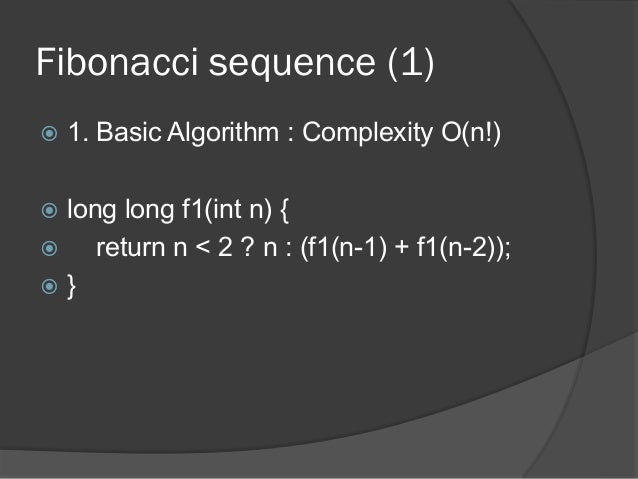 Fibonacci sequence (1)

1. Basic Algorithm : Complexity O(n!)

long long f1(int n) {
    return n < 2 ? n : (f1(n-1) + f1(n-2));
}